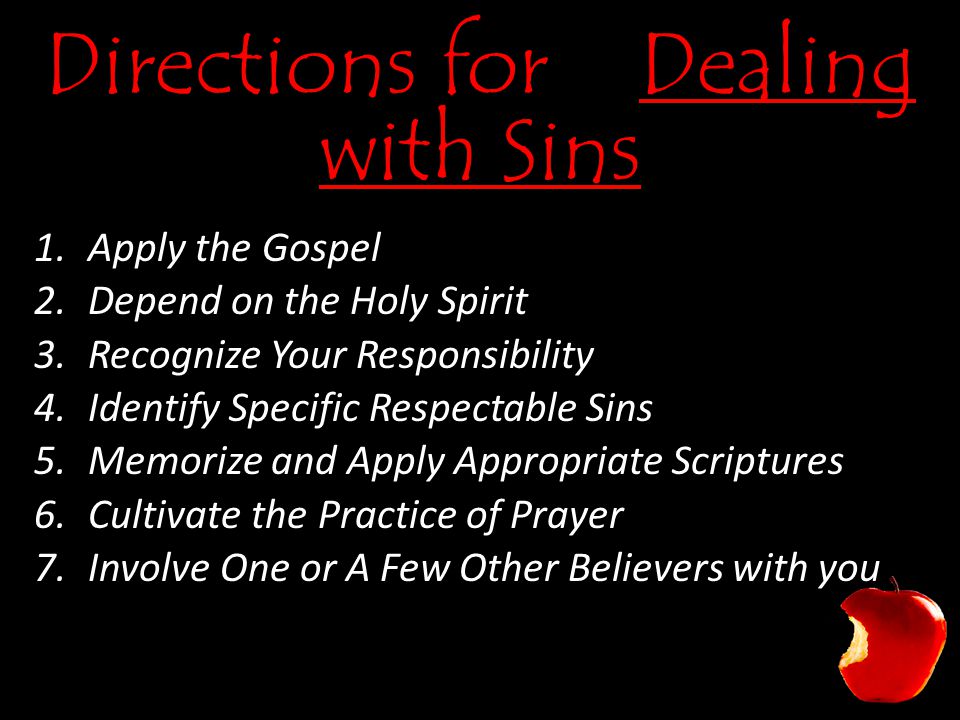 Directions for Dealing with Sins

1. Apply the Gospel
2. Depend on the Holy Spirit
3. Recognize Your Responsibility
4. Identify Specific Respectable Sins
5. Memorize and Apply Appropriate Scriptures
6. Cultivate the Practice of Prayer
7. Involve One or A Few Other Believers with you